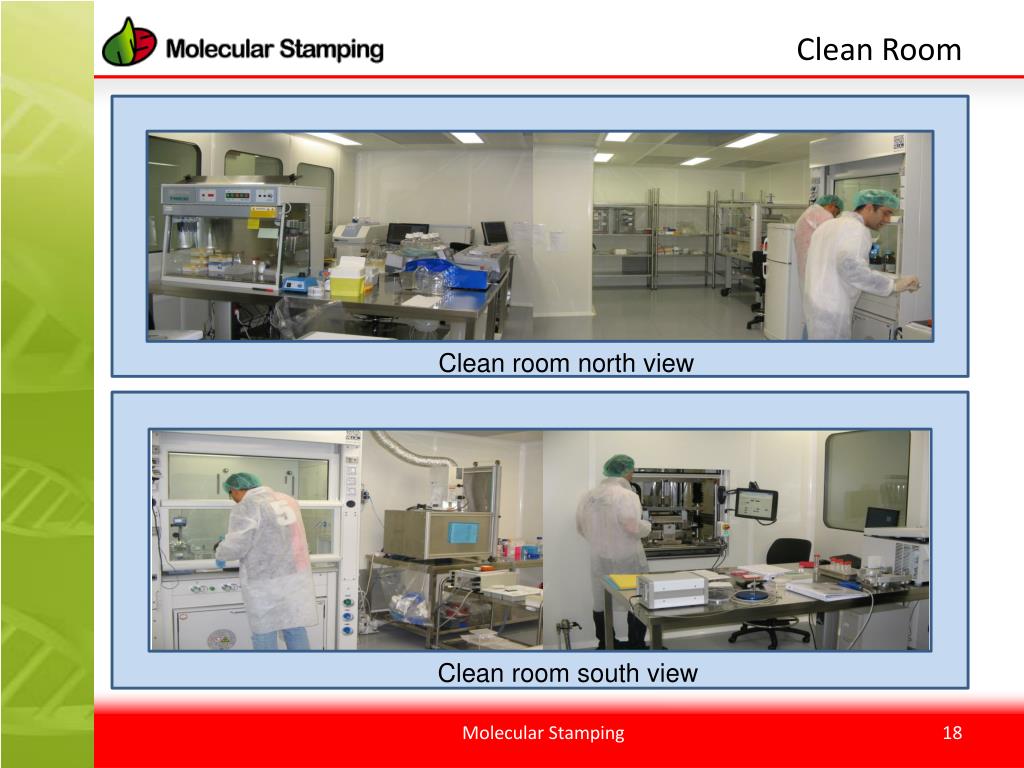 Molecular Stamping

Clean Room

Clean room north view

Clean room south view

Molecular Stamping

18